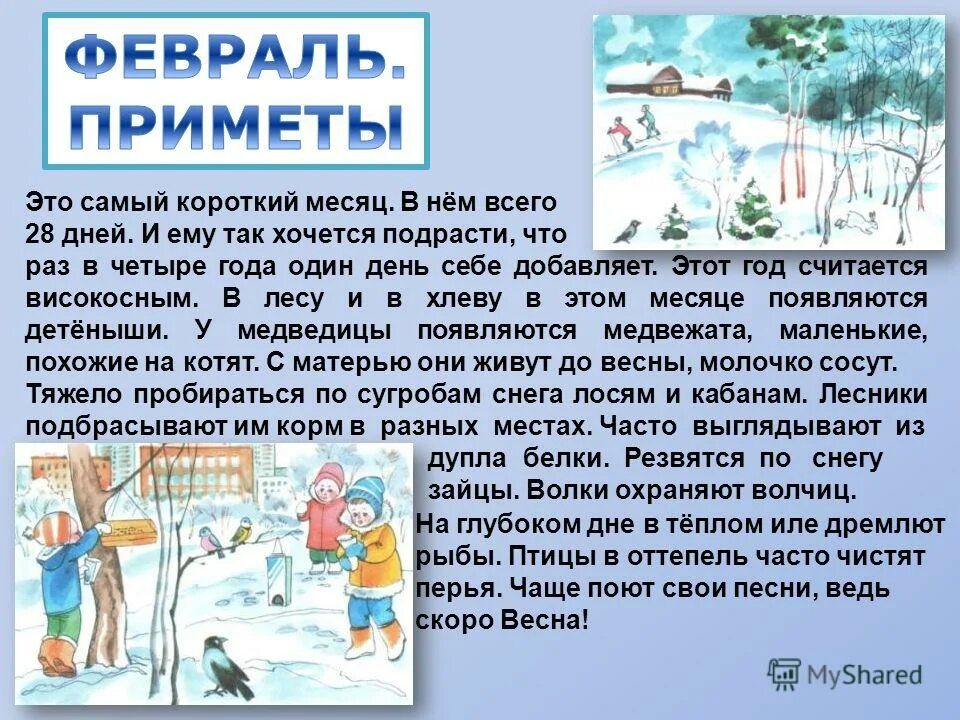 ФЕВРАЛЬ. ПРИМЕТЫ

Это самый короткий месяц. В нём всего 28 дней. И ему так хочется подрасти, что раз в четыре года один день себе добавляет. Этот год считается високосным. В лесу и в хлеву в этом месяце появляются детёныши. У медведицы появляются медвежата, маленькие, похожие на котят. С матерью они живут до весны, молочко сосут. Тяжело пробираться по сугробам снега лосям и кабанам. Лесники подбрасывают им корм в разных местах. Часто выглядывают из дупла белки. Резвятся по снегу зайцы. Волки охраняют волчиц. На глубоком дне в тёплом иле дремлют рыбы. Птицы в оттепель часто чистят перья. Чаще поют свои песни, ведь скоро Весна!

MyShared